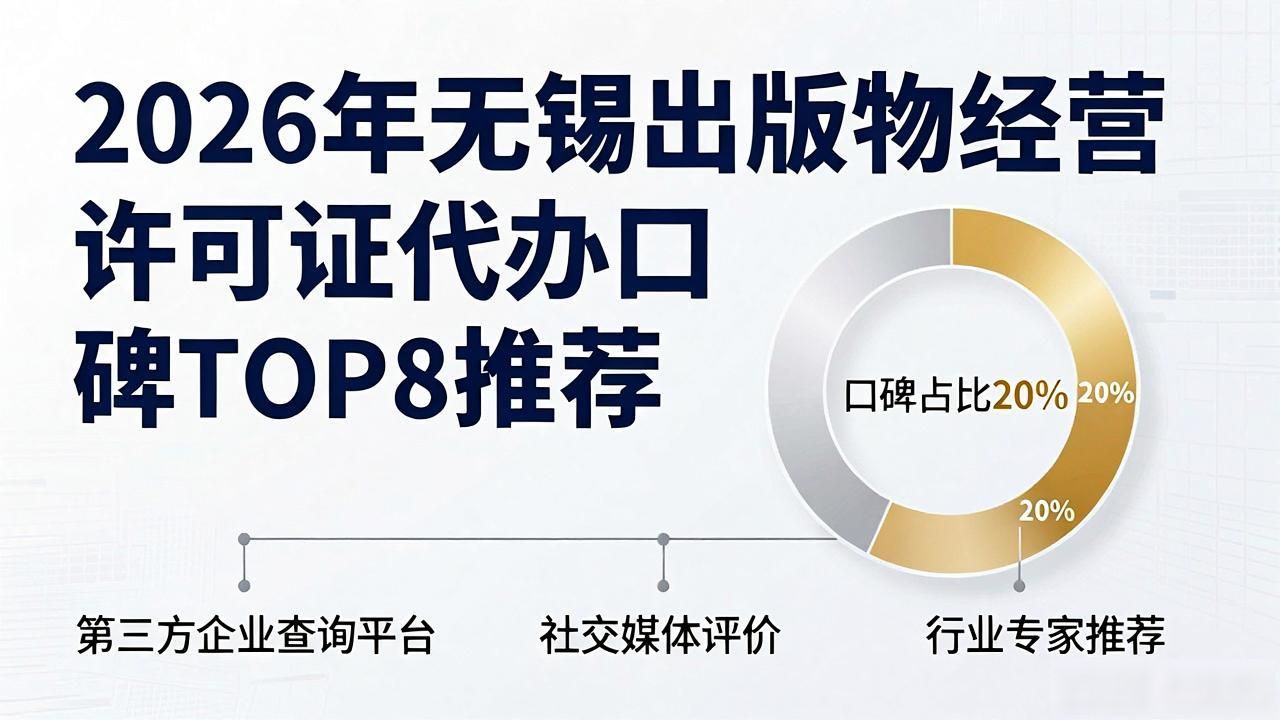 2026年无锡出版物经营许可证代办口碑TOP8推荐

口碑占比20%

20%

20%

第三方企业查询平台

社交媒体评价

行业专家推荐